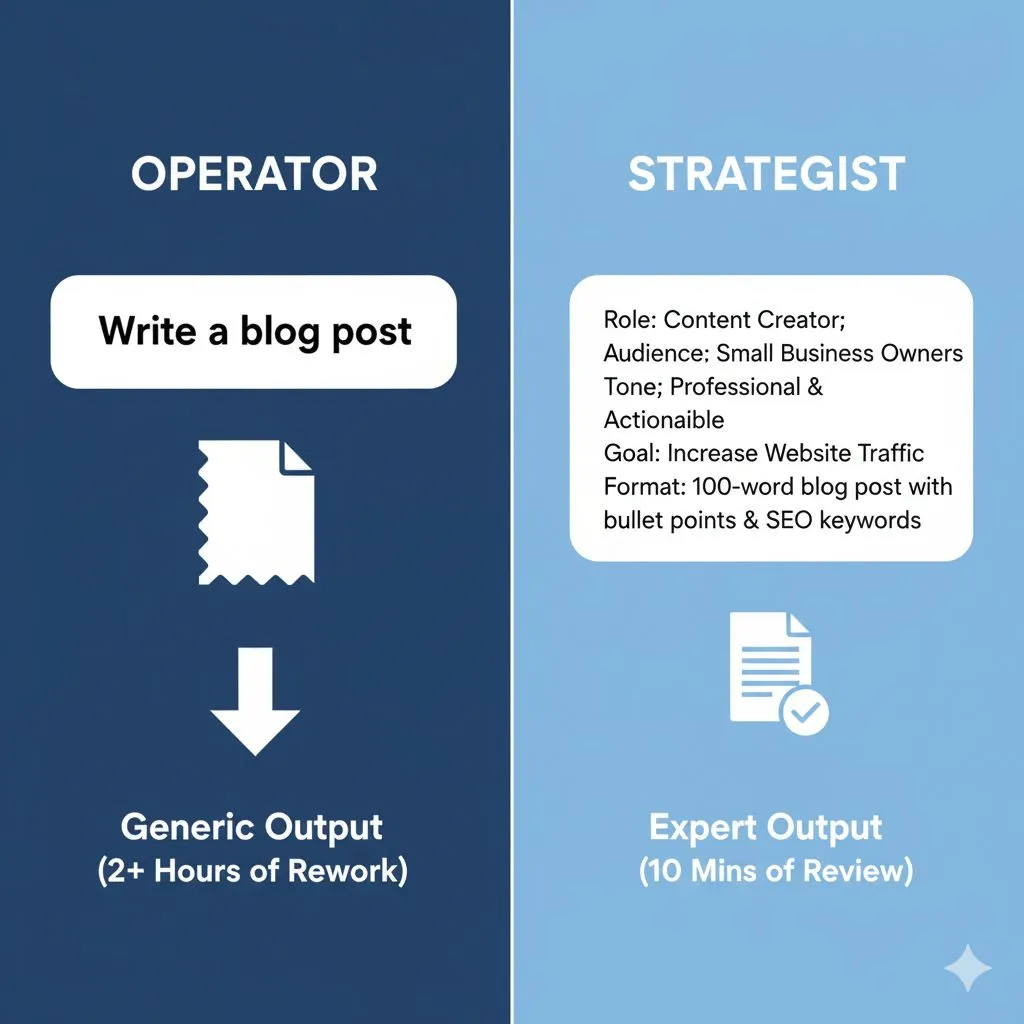 OPERATOR

Write a blog post

Generic Output
(2+ Hours of Rework)

STRATEGIST

Role: Content Creator;
Audience: Small Business Owners
Tone; Professional & Actionaible
Goal: Increase Website Traffic
Format: 100-word blog post with bullet points & SEO keywords

Expert Output
(10 Mins of Review)